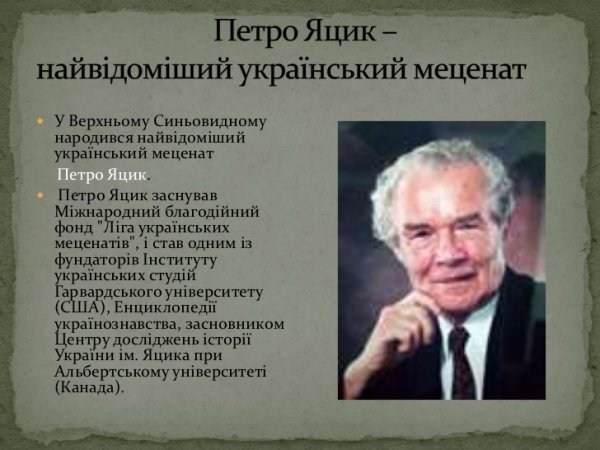 Петро Яцик –
найвідоміший український меценат

У Верхньому Синьовидному народився найвідоміший український меценат

Петро Яцик.

Петро Яцик заснував Міжнародний благодійний фонд "Ліга українських меценатів", і став одним із фундаторів Інституту українських студій Гарвардського університету (США), Енциклопедії українознавства, засновником Центру досліджень історії України ім. Яцика при Альбертському університеті (Канада).